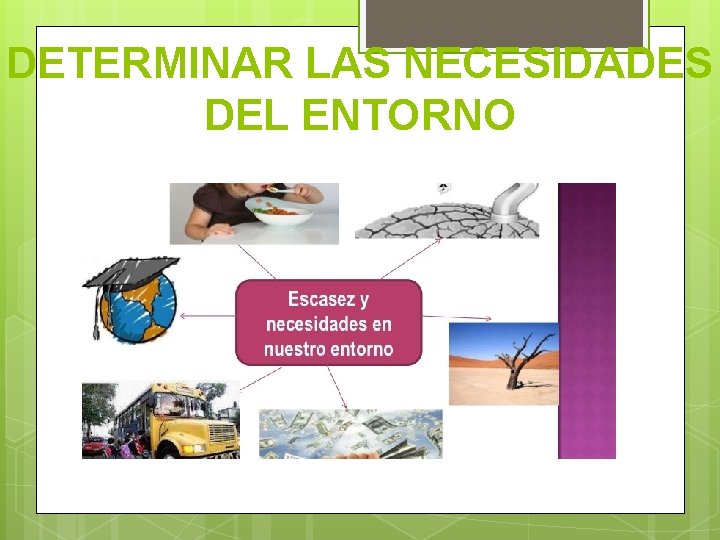 DETERMINAR LAS NECESIDADES DEL ENTORNO

Escasez y necesidades en nuestro entorno